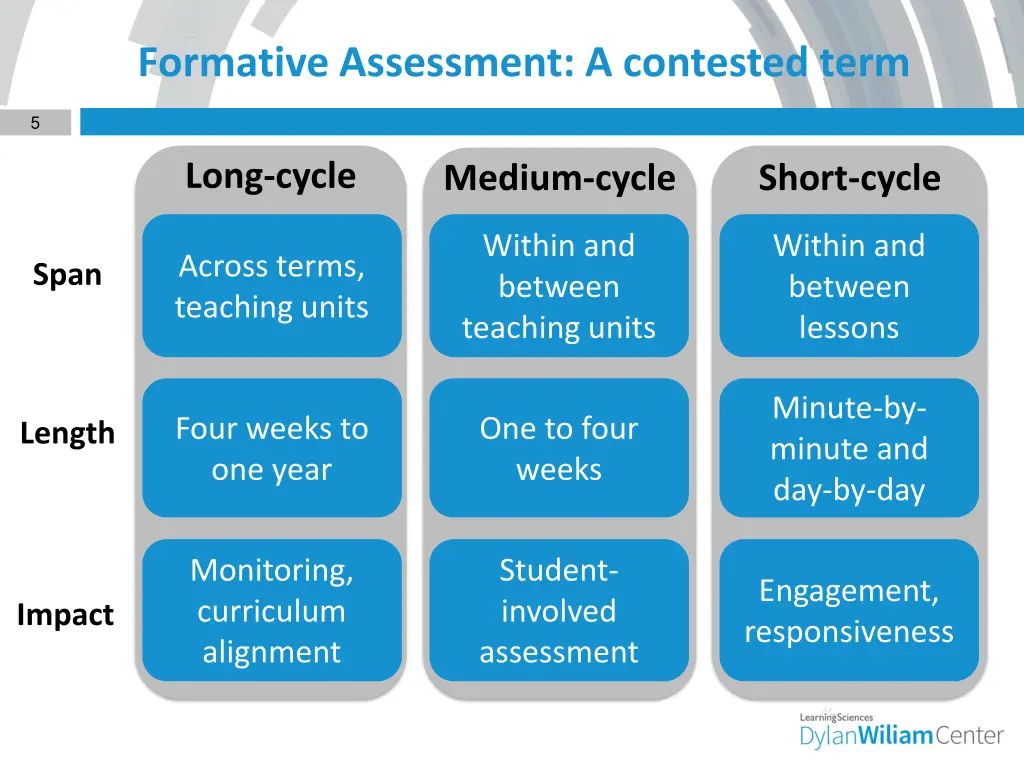 Formative Assessment: A contested term

5

| | Long-cycle | Medium-cycle | Short-cycle |
|---|---|---|---|
| Span | Across terms, teaching units | Within and between teaching units | Within and between lessons |
| Length | Four weeks to one year | One to four weeks | Minute-by-minute and day-by-day |
| Impact | Monitoring, curriculum alignment | Student-involved assessment | Engagement, responsiveness |

LearningSciences
DylanWiliamCenter